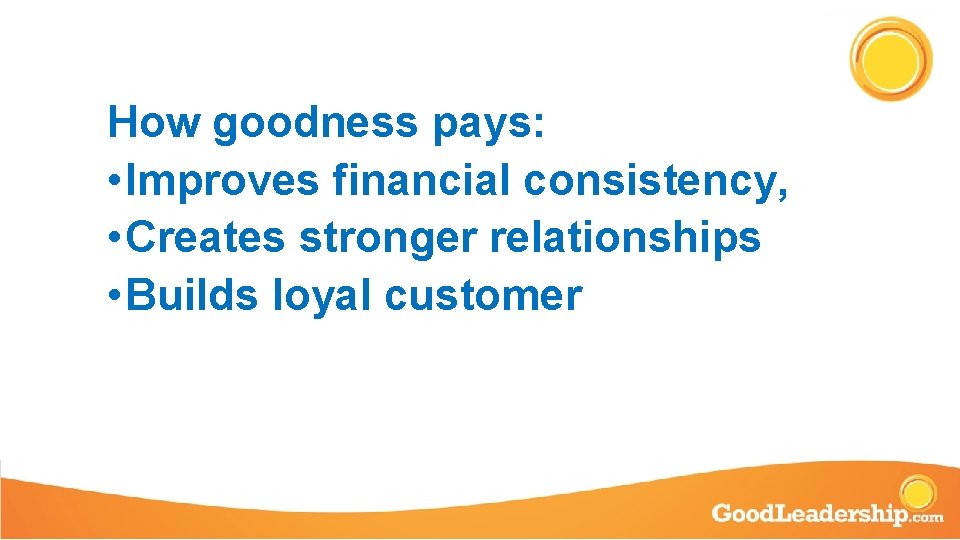 How goodness pays:
• Improves financial consistency,
• Creates stronger relationships
• Builds loyal customer

GoodLeadership.com